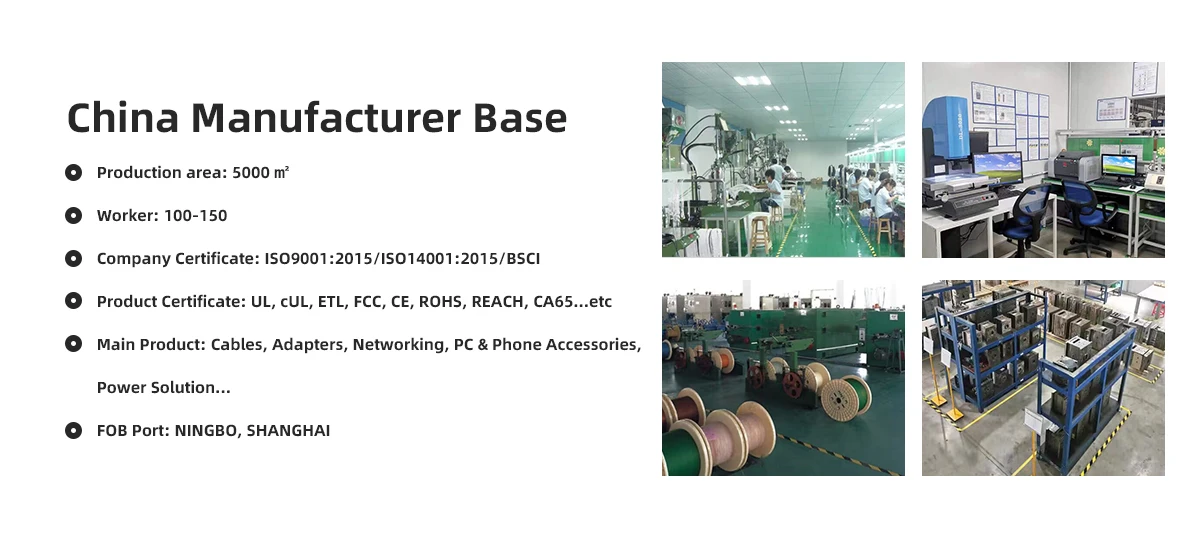 China Manufacturer Base

Production area: 5000 ㎡

Worker: 100-150

Company Certificate: ISO9001:2015/ISO14001:2015/BSCI

Product Certificate: UL, cUL, ETL, FCC, CE, ROHS, REACH, CA65...etc

Main Product: Cables, Adapters, Networking, PC & Phone Accessories, Power Solution...

FOB Port: NINGBO, SHANGHAI